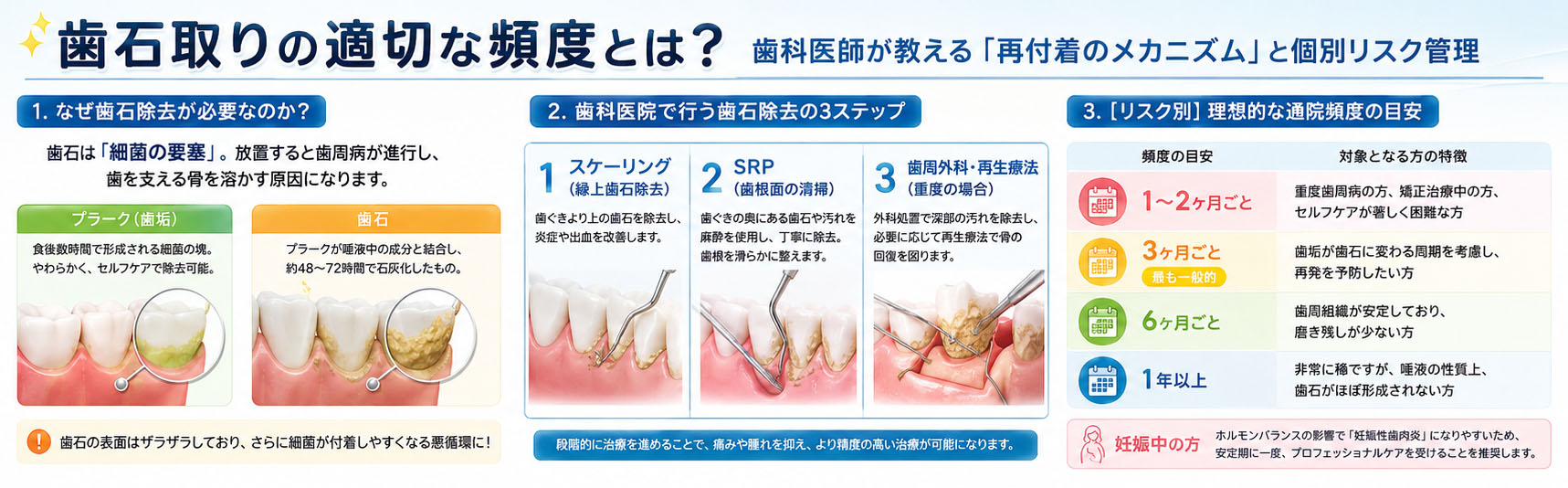 歯石取りの適切な頻度とは？ 歯科医師が教える「再付着のメカニズム」と個別リスク管理

1. なぜ歯石除去が必要なのか？

歯石は「細菌の要塞」。放置すると歯周病が進行し、歯を支える骨を溶かす原因になります。

プラーク（歯垢）
食後数時間で形成される細菌の塊。やわらかく、セルフケアで除去可能。

歯石
プラークが唾液中の成分と結合し、約48〜72時間で石灰化したもの。

! 歯石の表面はザラザラしており、さらに細菌が付着しやすくなる悪循環に！

2. 歯科医院で行う歯石除去の3ステップ

1 スケーリング（縁上歯石除去）
歯ぐきより上の歯石を除去し、炎症や出血を改善します。

2 SRP（歯根面の清掃）
歯ぐきの奥にある歯石や汚れを麻酔を使用し、丁寧に除去。歯根を滑らかに整えます。

3 歯周外科・再生療法（重度の場合）
外科処置で深部の汚れを除去し、必要に応じて再生療法で骨の回復を図ります。

段階的に治療を進めることで、痛みや腫れを抑え、より精度の高い治療が可能になります。

3. [リスク別] 理想的な通院頻度の目安

| 頻度の目安 | 対象となる方の特徴 |
|---|---|
| 1〜2ヶ月ごと | 重度歯周病の方、矯正治療中の方、セルフケアが著しく困難な方 |
| 3ヶ月ごと 最も一般的 | 歯垢が歯石に変わる周期を考慮し、再発を予防したい方 |
| 6ヶ月ごと | 歯周組織が安定しており、磨き残しが少ない方 |
| 1年以上 | 非常に稀ですが、唾液の性質上、歯石がほぼ形成されない方 |

妊娠中の方 ホルモンバランスの影響で「妊娠性歯肉炎」になりやすいため、安定期に一度、プロフェッショナルケアを受けることを推奨します。